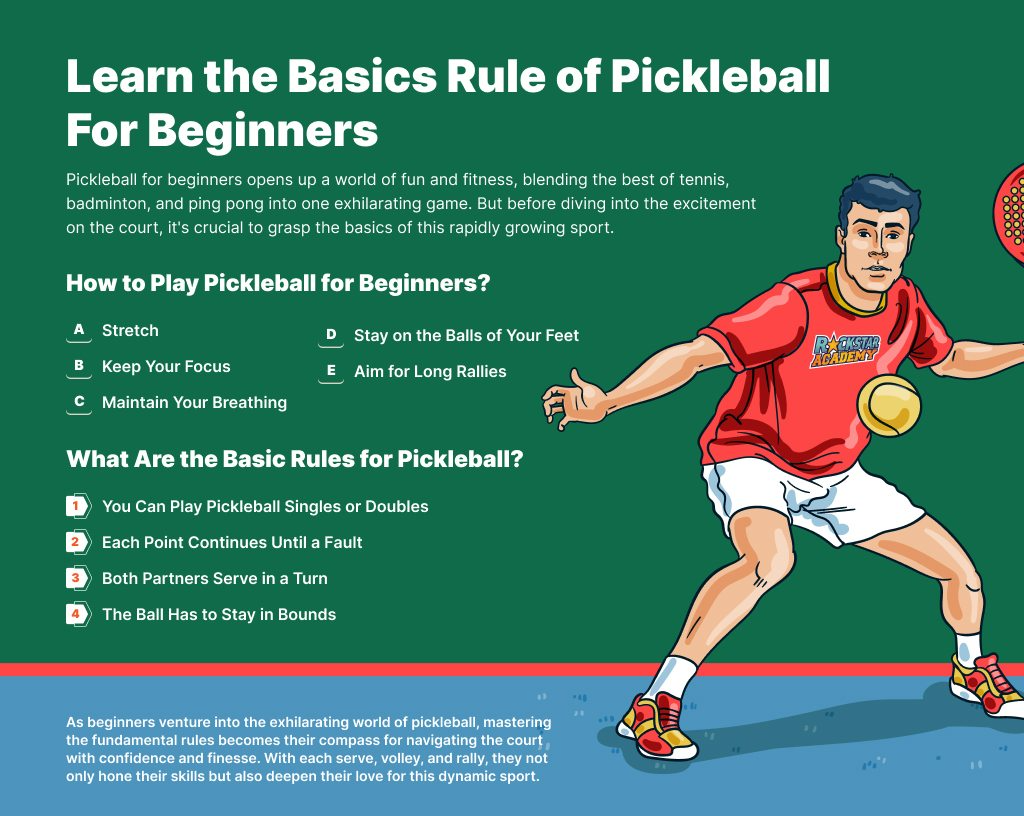 Learn the Basics Rule of Pickleball For Beginners

Pickleball for beginners opens up a world of fun and fitness, blending the best of tennis, badminton, and ping pong into one exhilarating game. But before diving into the excitement on the court, it's crucial to grasp the basics of this rapidly growing sport.

How to Play Pickleball for Beginners?

A Stretch

B Keep Your Focus

C Maintain Your Breathing

D Stay on the Balls of Your Feet

E Aim for Long Rallies

What Are the Basic Rules for Pickleball?

1 You Can Play Pickleball Singles or Doubles

2 Each Point Continues Until a Fault

3 Both Partners Serve in a Turn

4 The Ball Has to Stay in Bounds

ROCKSTAR ACADEMY

As beginners venture into the exhilarating world of pickleball, mastering the fundamental rules becomes their compass for navigating the court with confidence and finesse. With each serve, volley, and rally, they not only hone their skills but also deepen their love for this dynamic sport.